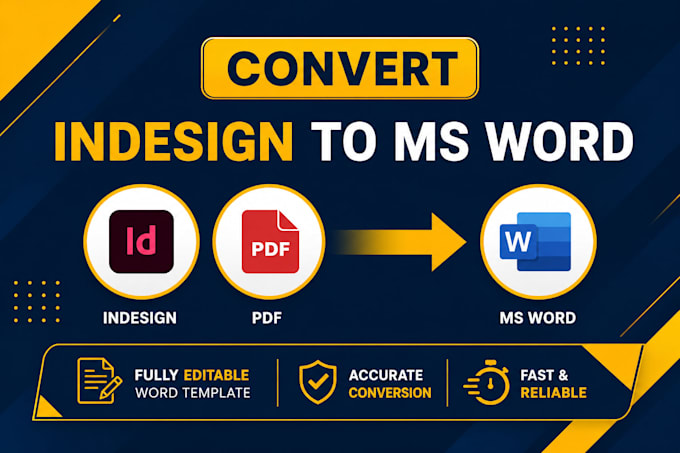 CONVERT

INDESIGN TO MS WORD

Id

PDF

W

INDESIGN

PDF

MS WORD

FULLY EDITABLE WORD TEMPLATE

ACCURATE CONVERSION

FAST & RELIABLE